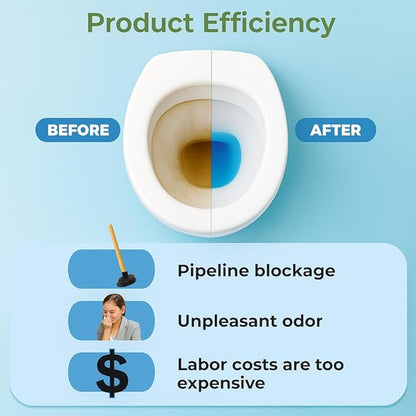 Product Efficiency

BEFORE

AFTER

Pipeline blockage

Unpleasant odor

$

Labor costs are too expensive